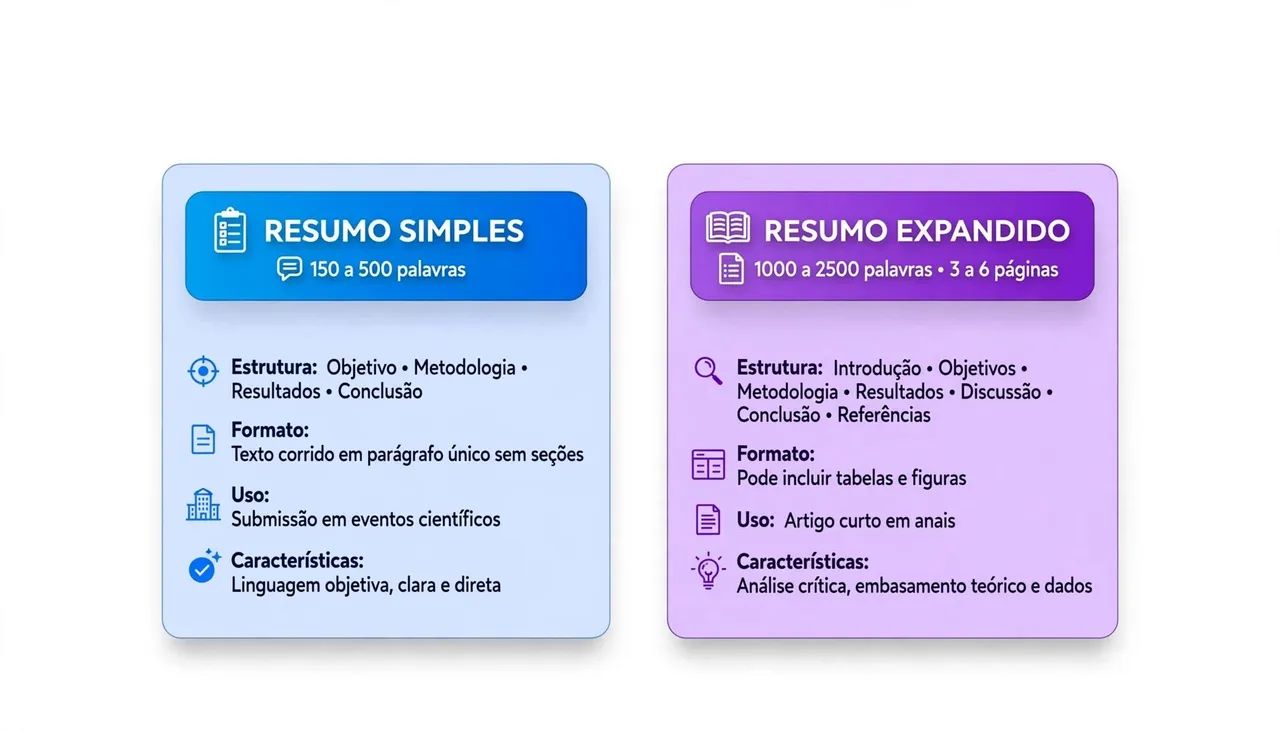 RESUMO SIMPLES
150 a 500 palavras

Estrutura: Objetivo • Metodologia • Resultados • Conclusão

Formato:
Texto corrido em parágrafo único sem seções

Uso:
Submissão em eventos científicos

Características:
Linguagem objetiva, clara e direta

RESUMO EXPANDIDO
1000 a 2500 palavras • 3 a 6 páginas

Estrutura: Introdução • Objetivos • Metodologia • Resultados • Discussão • Conclusão • Referências

Formato:
Pode incluir tabelas e figuras

Uso: Artigo curto em anais

Características:
Análise crítica, embasamento teórico e dados